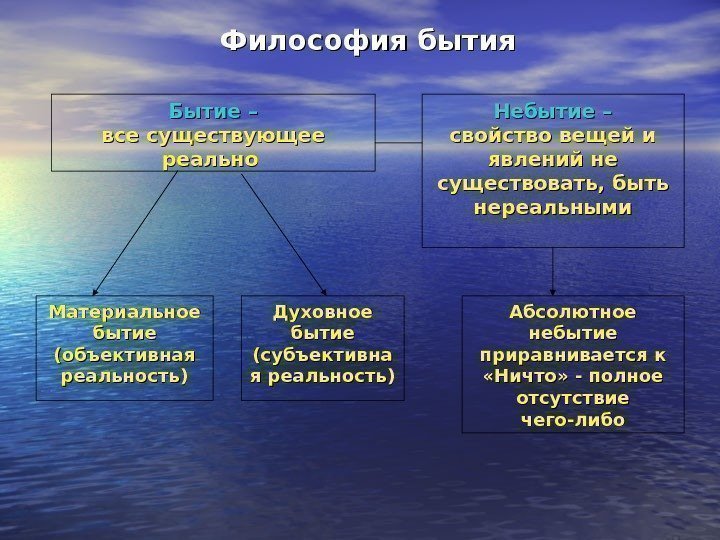 Философия бытия

Бытие – все существующее реально

Небытие – свойство вещей и явлений не существовать, быть нереальными

Материальное бытие (объективная реальность)

Духовное бытие (субъективная реальность)

Абсолютное небытие приравнивается к «Ничто» - полное отсутствие чего-либо